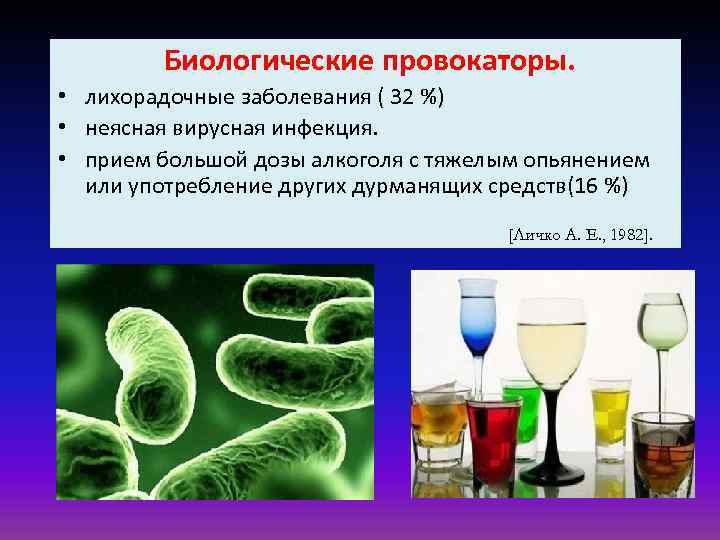 Биологические провокаторы.

• лихорадочные заболевания ( 32 %)

• неясная вирусная инфекция.

• прием большой дозы алкоголя с тяжелым опьянением или употребление других дурманящих средств(16 %)

[Личко А. Е., 1982].